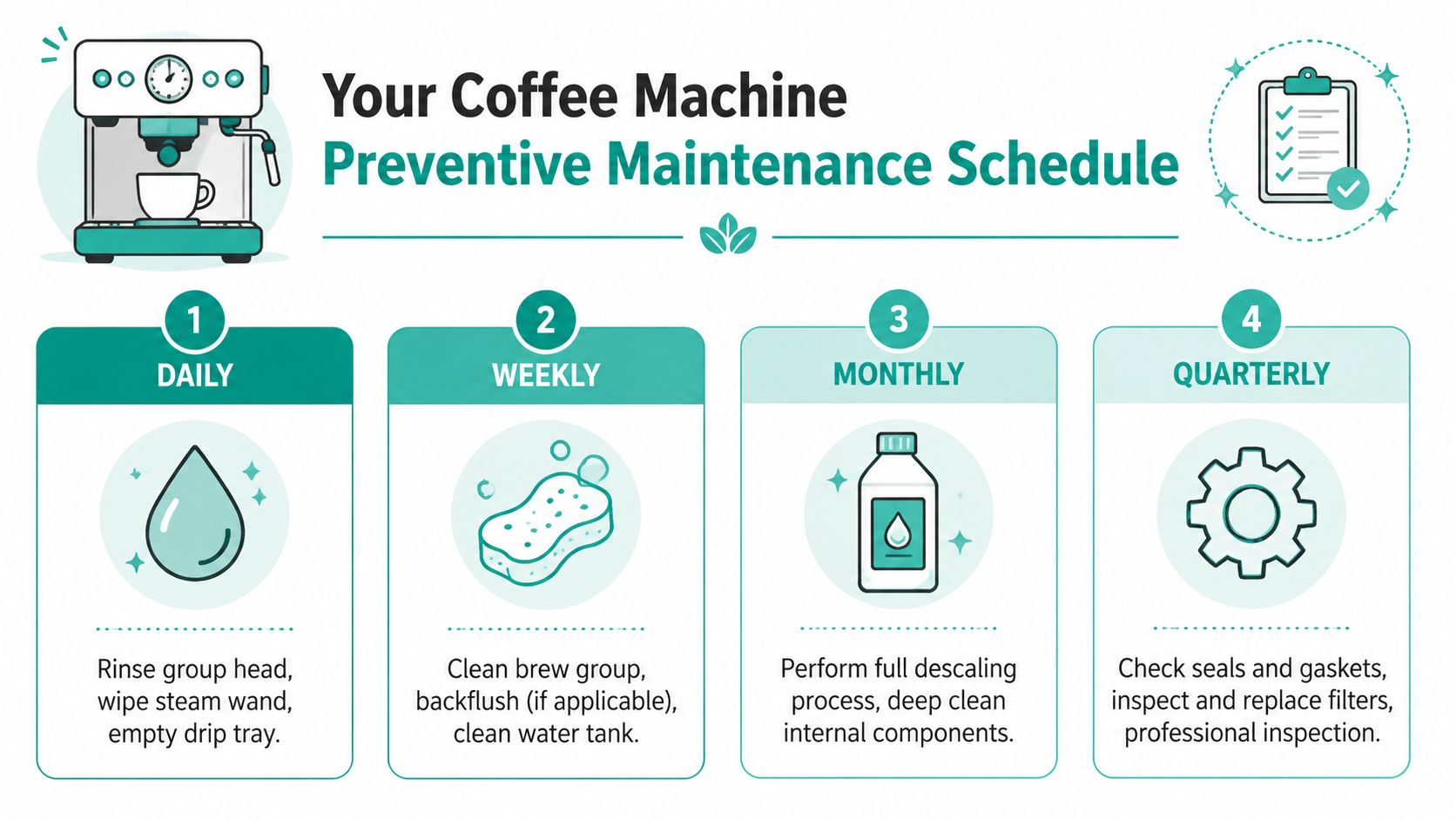 Your Coffee Machine
Preventive Maintenance Schedule

1
DAILY
Rinse group head, wipe steam wand, empty drip tray.

2
WEEKLY
Clean brew group, backflush (if applicable), clean water tank.

3
MONTHLY
Perform full descaling process, deep clean internal components.

4
QUARTERLY
Check seals and gaskets, inspect and replace filters, professional inspection.